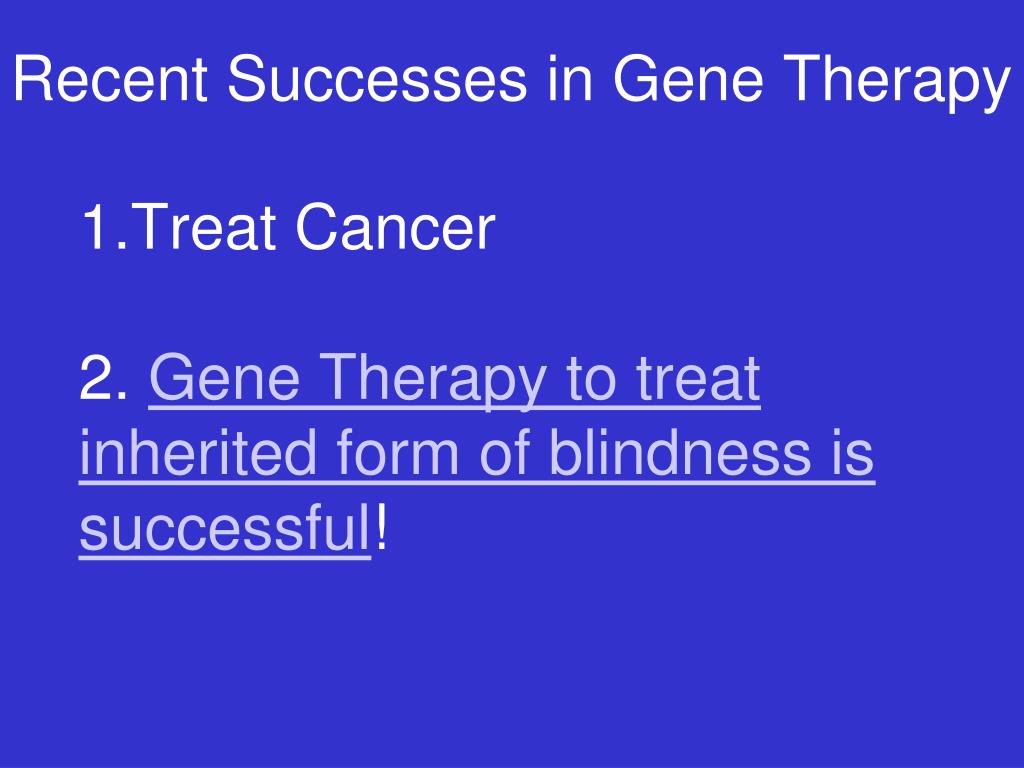 Recent Successes in Gene Therapy

1.Treat Cancer

2. Gene Therapy to treat inherited form of blindness is successful!